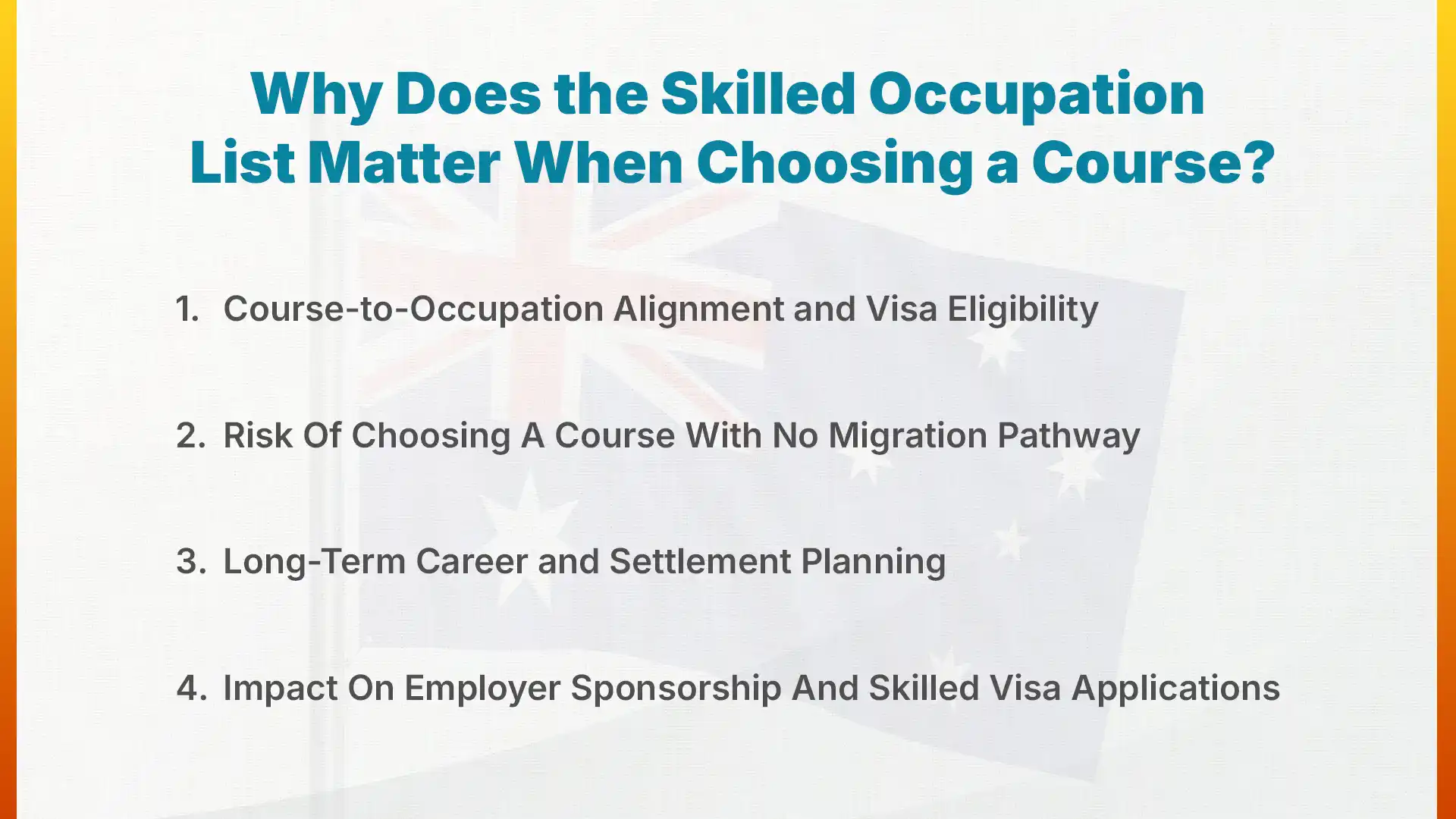 Why Does the Skilled Occupation List Matter When Choosing a Course?

1. Course-to-Occupation Alignment and Visa Eligibility

2. Risk Of Choosing A Course With No Migration Pathway

3. Long-Term Career and Settlement Planning

4. Impact On Employer Sponsorship And Skilled Visa Applications